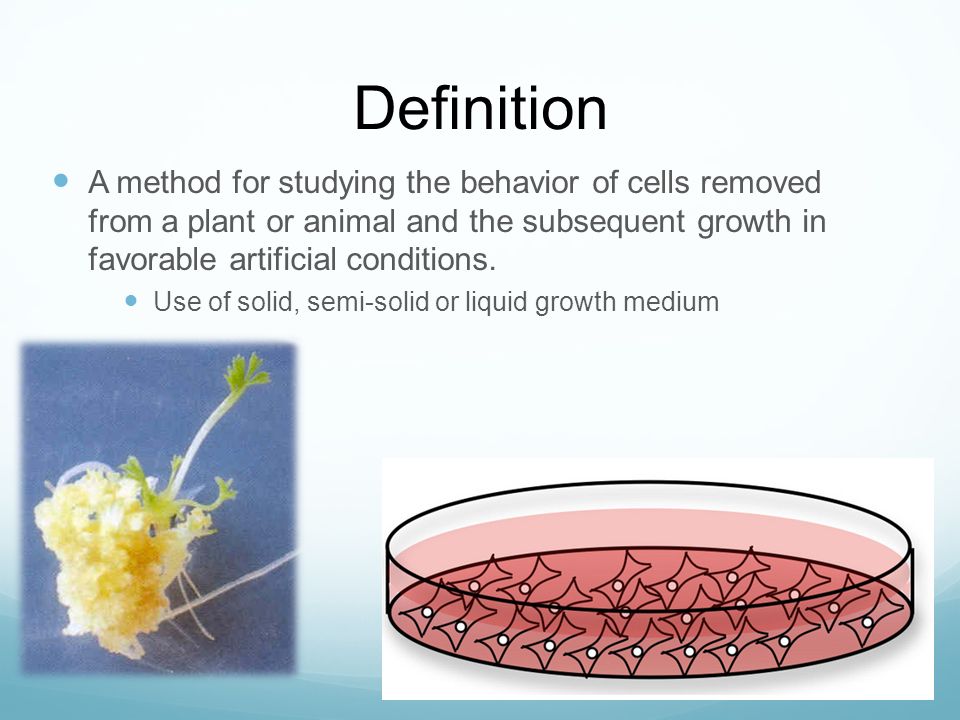 Definition

A method for studying the behavior of cells removed from a plant or animal and the subsequent growth in favorable artificial conditions.

Use of solid, semi-solid or liquid growth medium